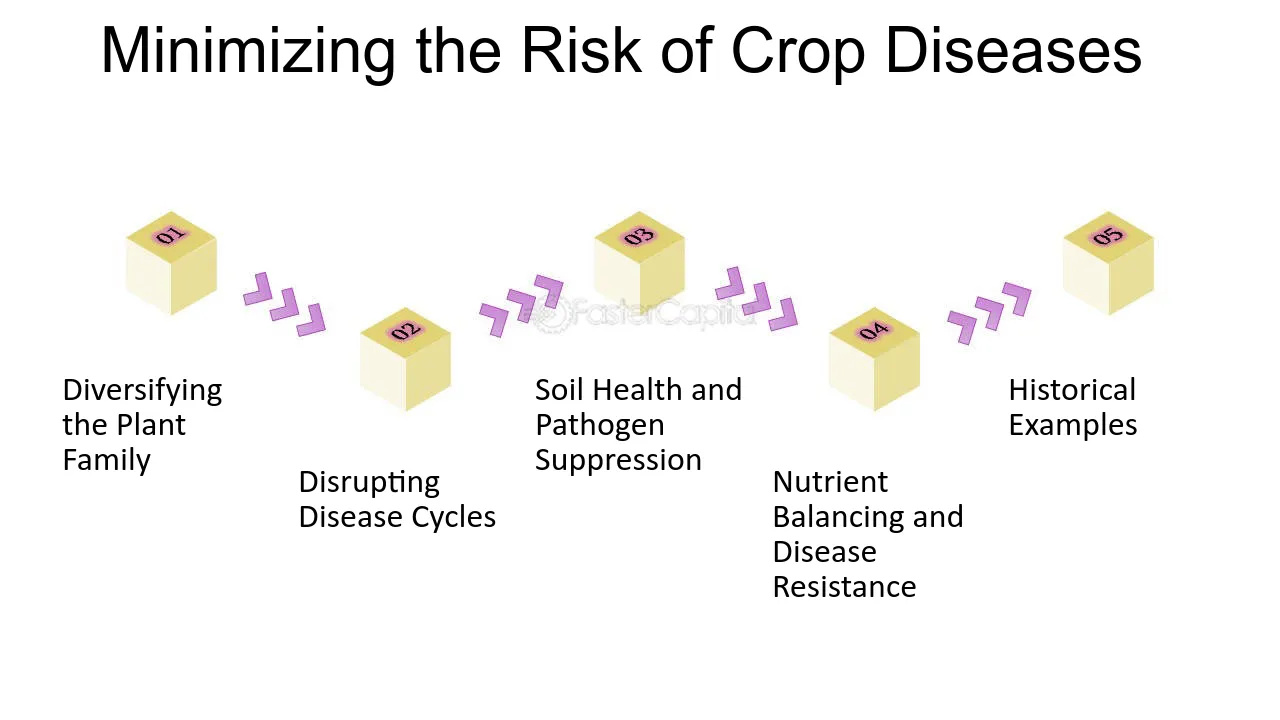 Minimizing the Risk of Crop Diseases

01

Diversifying the Plant Family

02

Disrupting Disease Cycles

03

Soil Health and Pathogen Suppression

04

Nutrient Balancing and Disease Resistance

05

Historical Examples

FasterCapital